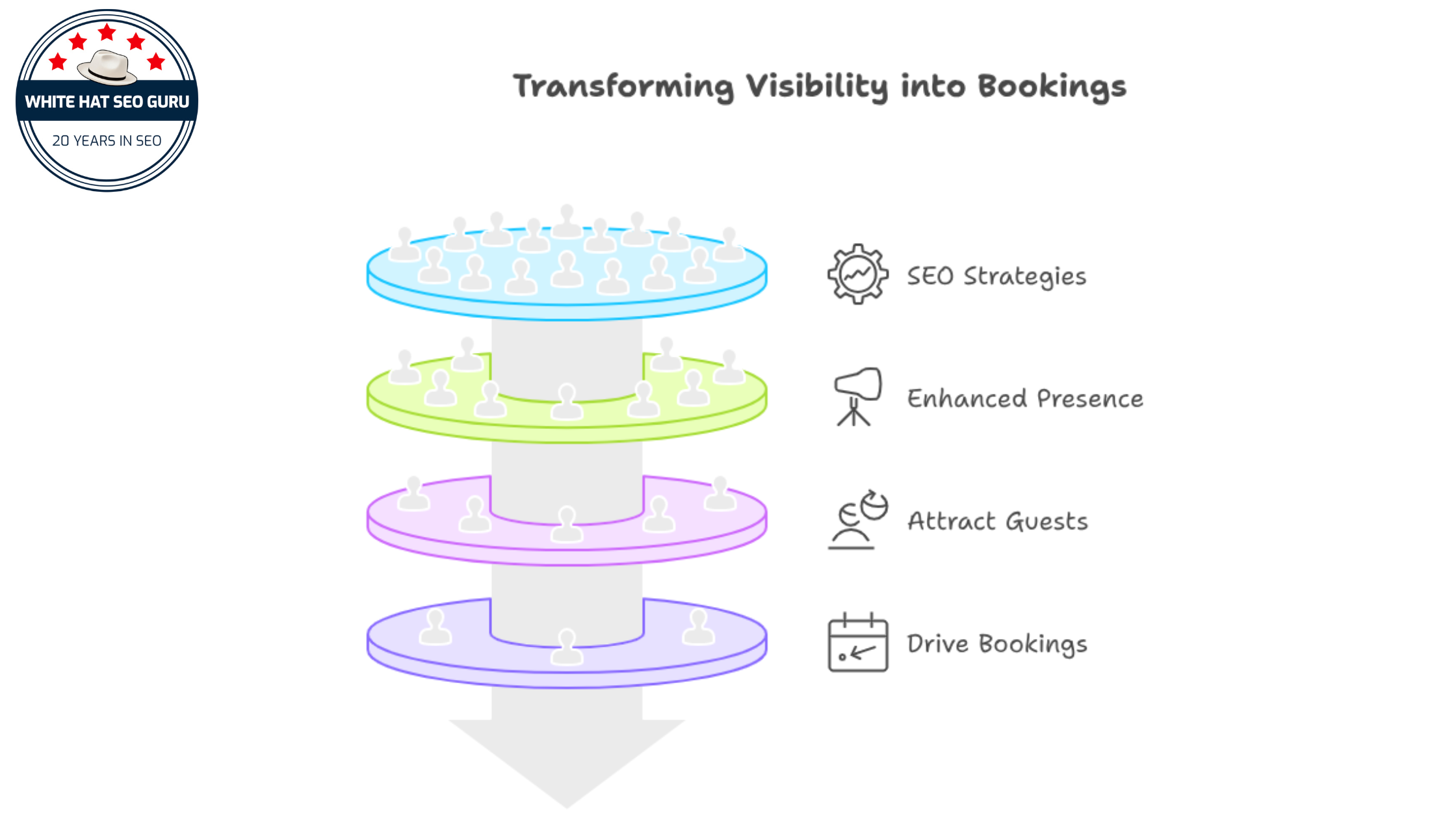 WHITE HAT SEO GURU
20 YEARS IN SEO

Transforming Visibility into Bookings

SEO Strategies

Enhanced Presence

Attract Guests

Drive Bookings